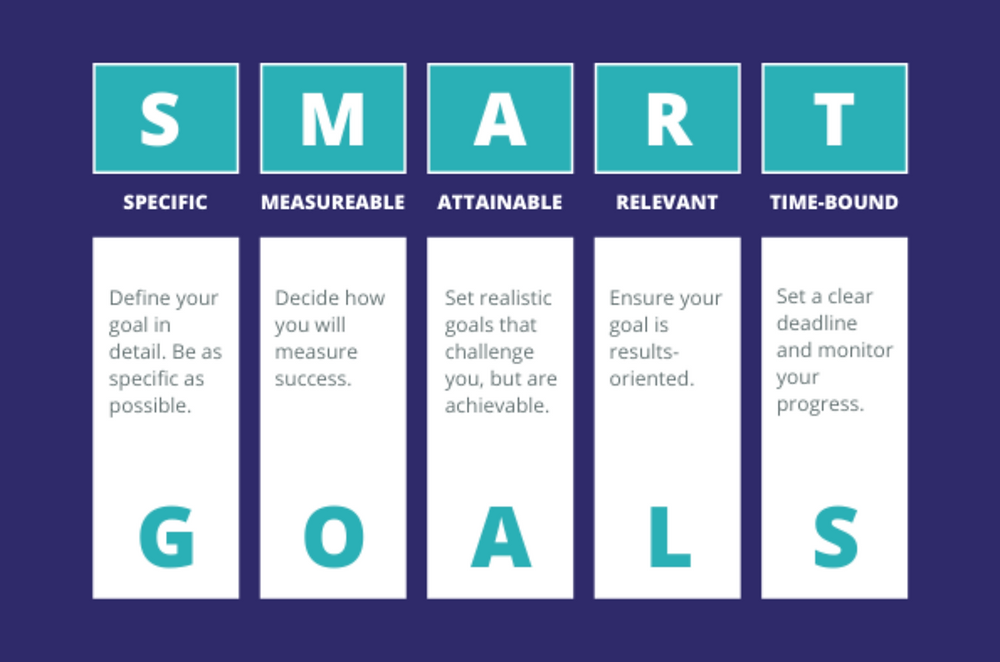 S
SPECIFIC
Define your goal in detail. Be as specific as possible.
G

M
MEASUREABLE
Decide how you will measure success.
O

A
ATTAINABLE
Set realistic goals that challenge you, but are achievable.
A

R
RELEVANT
Ensure your goal is results-oriented.
L

T
TIME-BOUND
Set a clear deadline and monitor your progress.
S